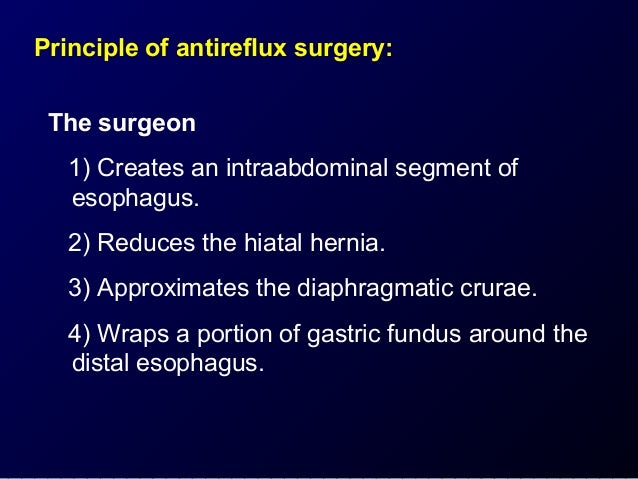 Principle of antireflux surgery:

The surgeon

1) Creates an intraabdominal segment of esophagus.

2) Reduces the hiatal hernia.

3) Approximates the diaphragmatic crurae.

4) Wraps a portion of gastric fundus around the distal esophagus.